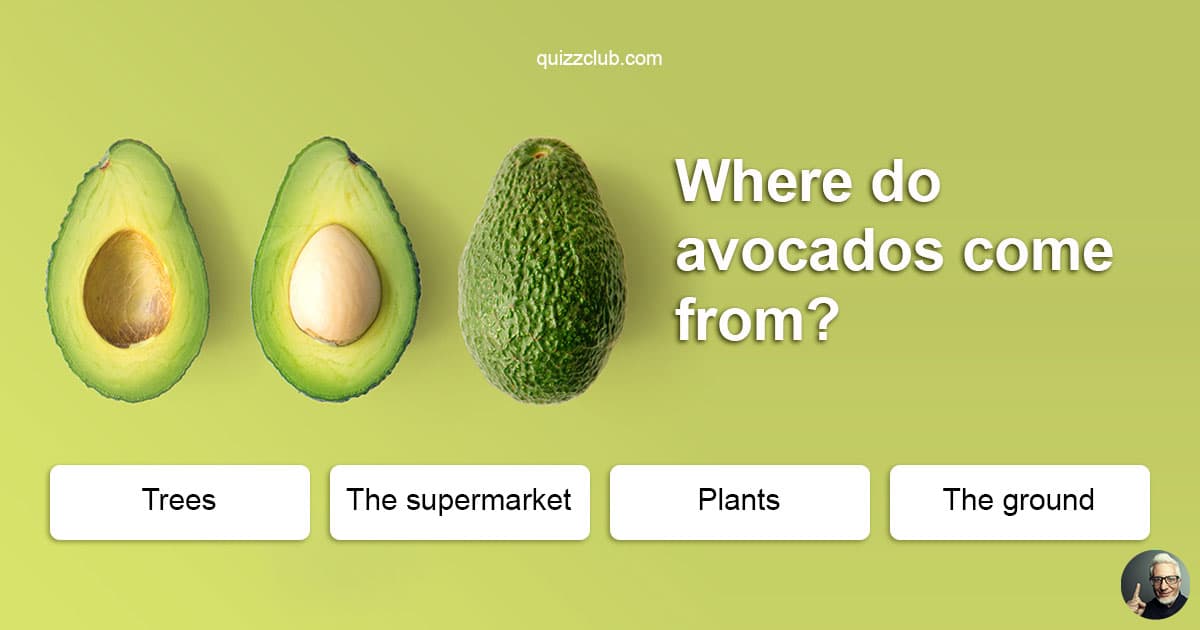 quizzclub.com

Where do avocados come from?

Trees

The supermarket

Plants

The ground